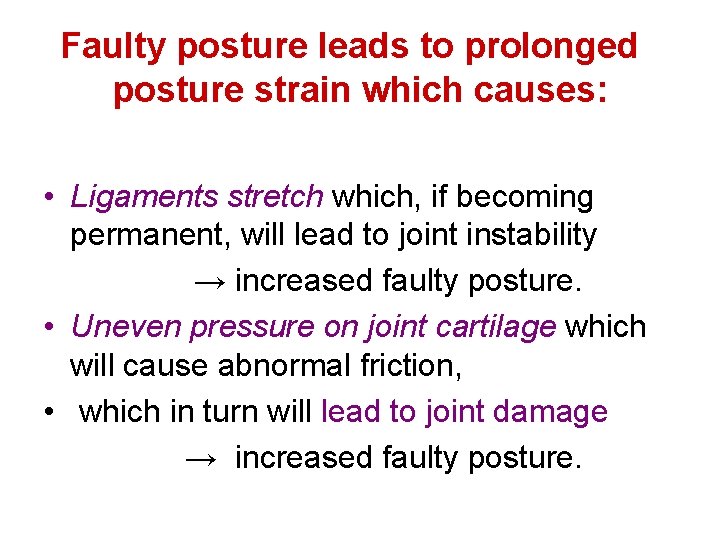 Faulty posture leads to prolonged posture strain which causes:

• Ligaments stretch which, if becoming permanent, will lead to joint instability

→ increased faulty posture.

• Uneven pressure on joint cartilage which will cause abnormal friction,

• which in turn will lead to joint damage

→ increased faulty posture.